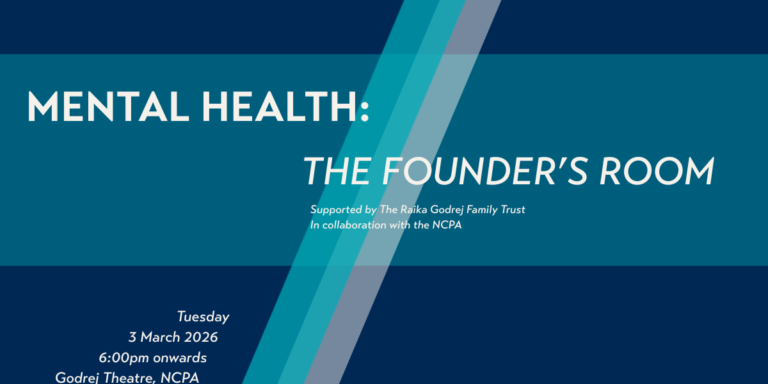 MENTAL HEALTH:

THE FOUNDER'S ROOM

Supported by The Raika Godrej Family Trust
In collaboration with the NCPA

Tuesday
3 March 2026
6:00pm onwards
Godrej Theatre, NCPA